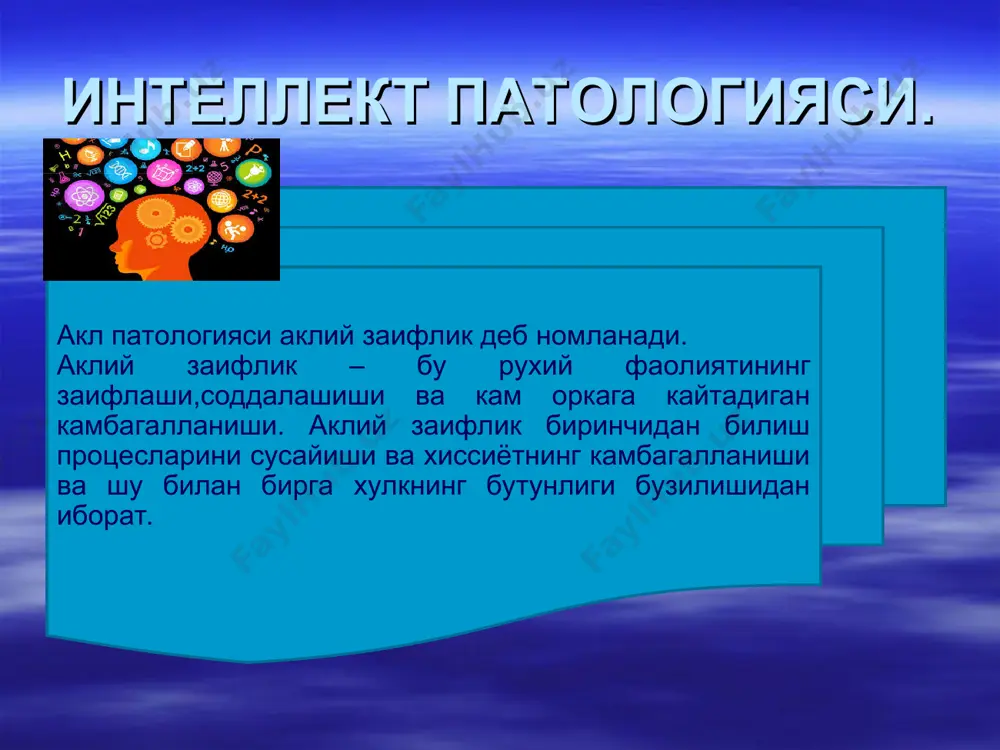 ИНТЕЛЛЕКТ ПАТОЛОГИЯСИ.

Акл патологияси аклий заифлик деб номланади. Аклий заифлик – бу рухий фаолиятининг заифлаши,соддалашиши ва кам оркага кайтадиган камбагалланиши. Аклий заифлик биринчидан билиш процесларини сусайиши ва хиссиётнинг камбагалланиши ва шу билан бирга хулкнинг бутунлиги бузилишидан иборат.

FaylHub.uz